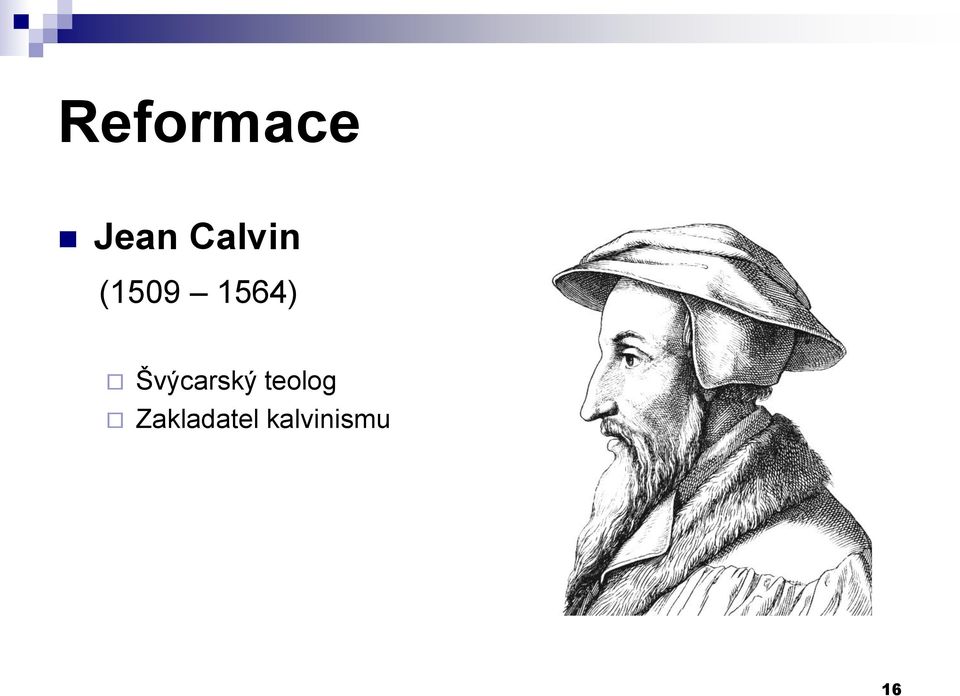 Reformace

Jean Calvin

(1509 – 1564)

Švýcarský teolog

Zakladatel kalvinismu

16